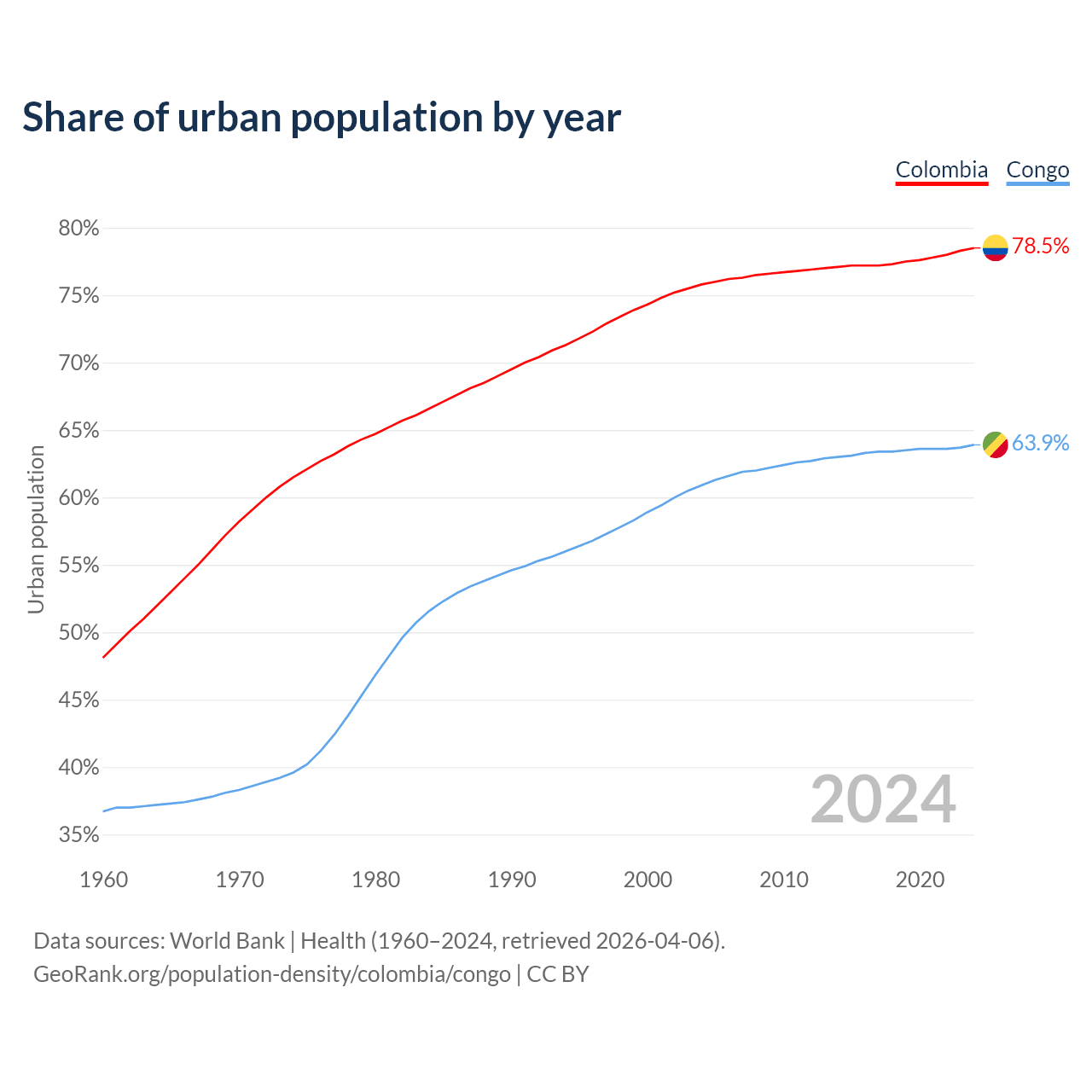 Share of urban population by year

Colombia Congo

80%
75%
70%
65%
60%
55%
50%
45%
40%
35%

Urban population

78.5%
63.9%

2024

1960 1970 1980 1990 2000 2010 2020

Data sources: World Bank | Health (1960–2024, retrieved 2026-04-06).
GeoRank.org/population-density/colombia/congo | CC BY